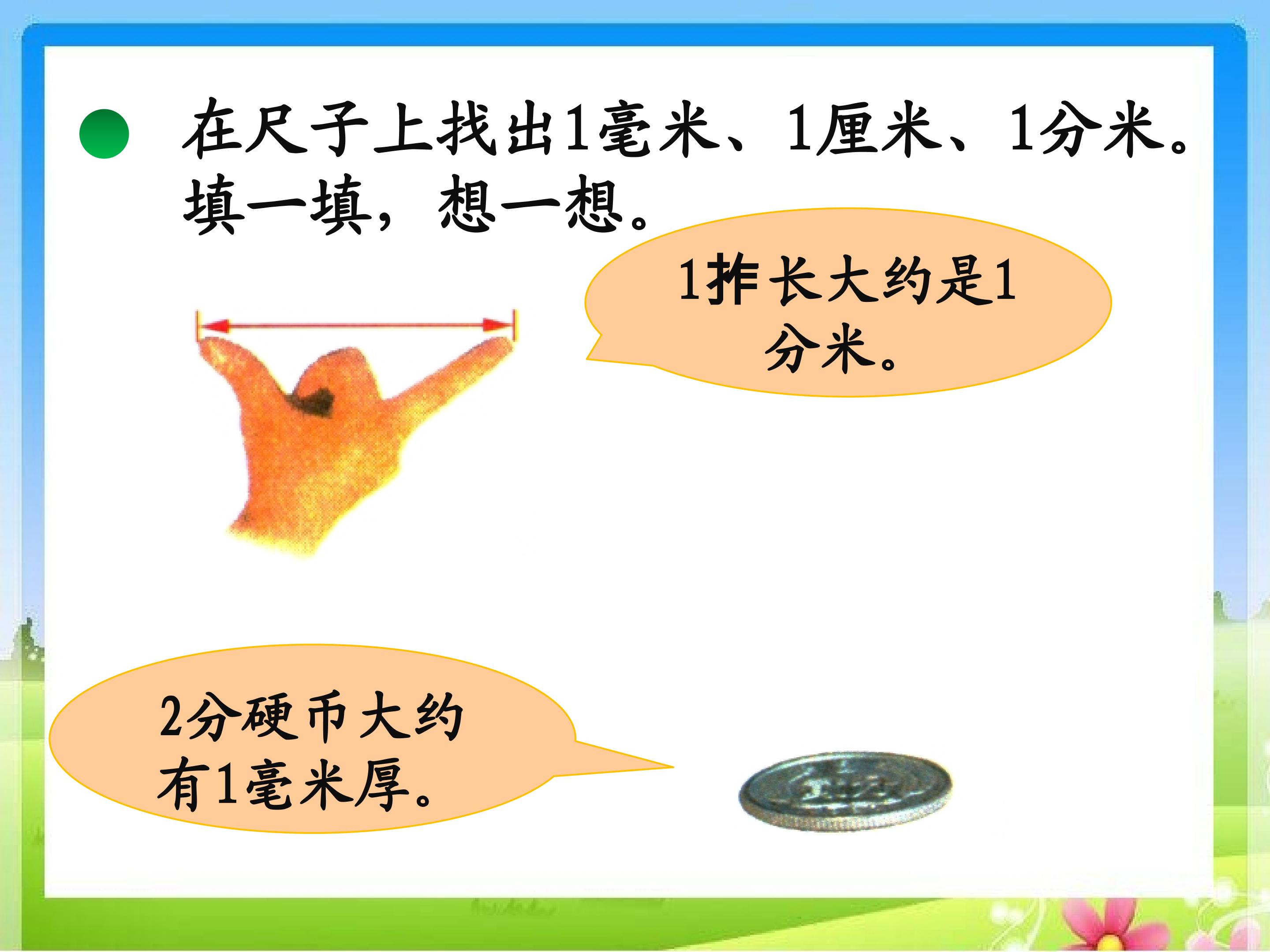 在尺子上找出1毫米、1厘米、1分米。填一填，想一想。

1拃长大约是1分米。

2分硬币大约有1毫米厚。